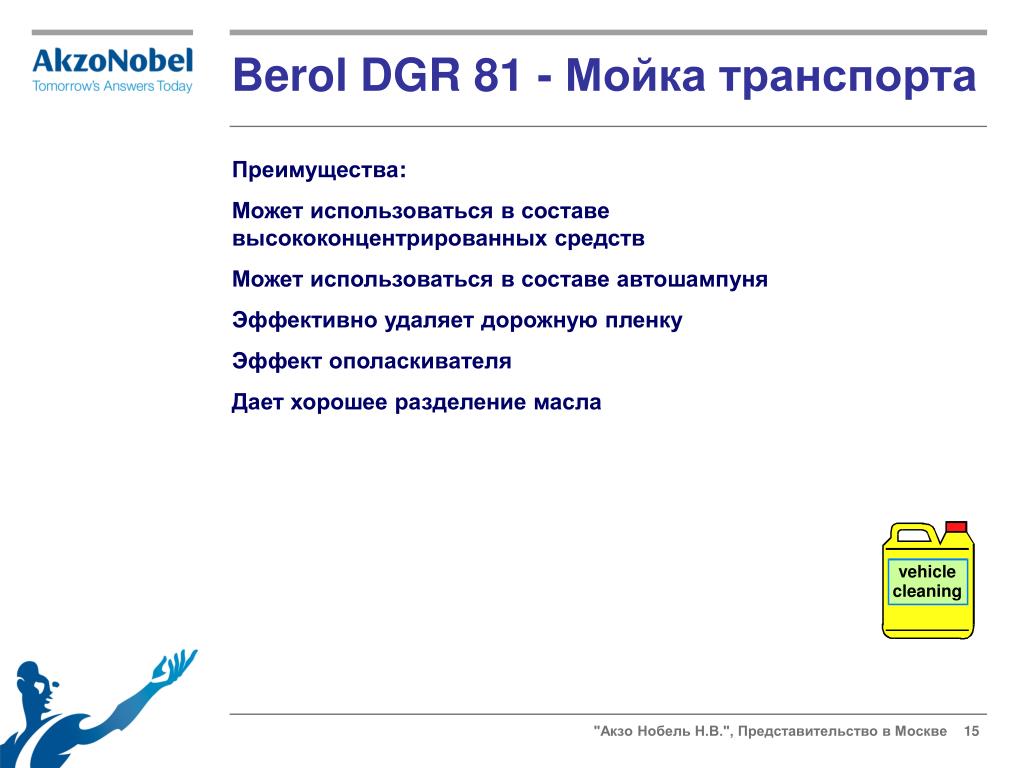 AkzoNobel
Tomorrow's Answers Today

Berol DGR 81 - Мойка транспорта

Преимущества:

Может использоваться в составе высококонцентрированных средств

Может использоваться в составе автошампуня

Эффективно удаляет дорожную пленку

Эффект ополаскивателя

Дает хорошее разделение масла

vehicle cleaning

"Акзо Нобель Н.В.", Представительство в Москве 15